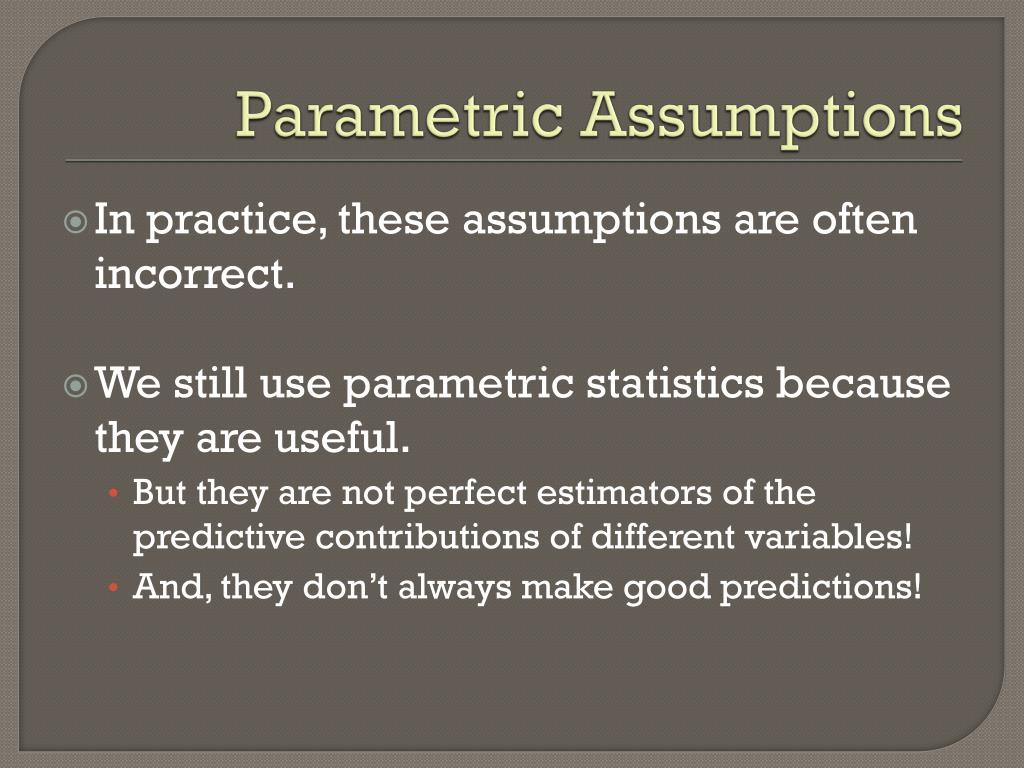 Parametric Assumptions

In practice, these assumptions are often incorrect.

We still use parametric statistics because they are useful.
• But they are not perfect estimators of the predictive contributions of different variables!
• And, they don’t always make good predictions!